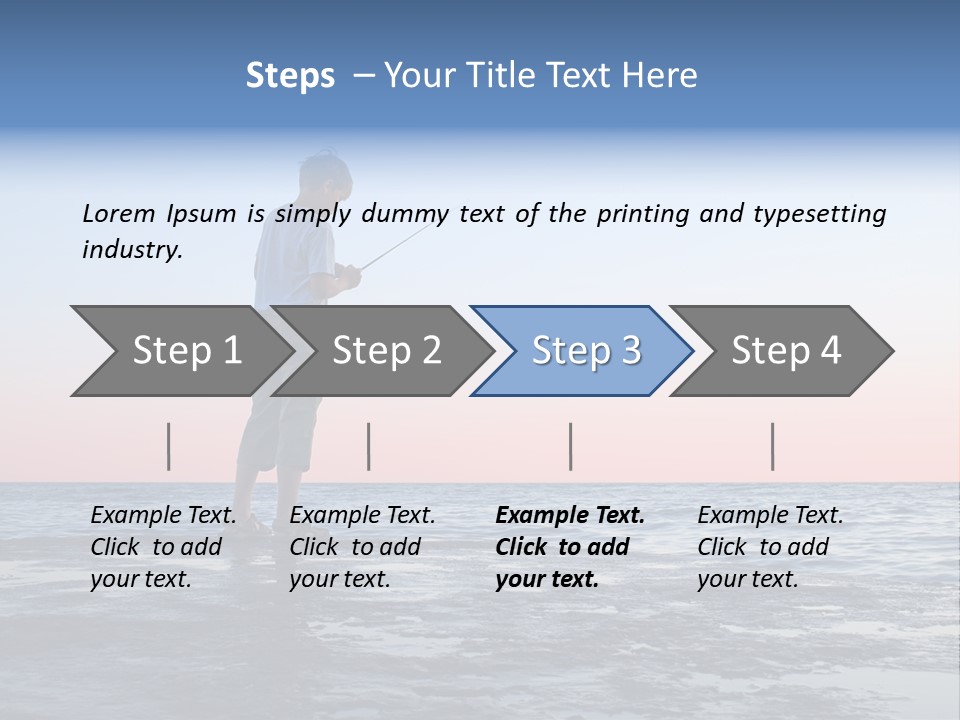 Steps – Your Title Text Here

Lorem Ipsum is simply dummy text of the printing and typesetting industry.

Step 1

Step 2

Step 3

Step 4

Example Text. Click to add your text.

Example Text. Click to add your text.

Example Text. Click to add your text.

Example Text. Click to add your text.